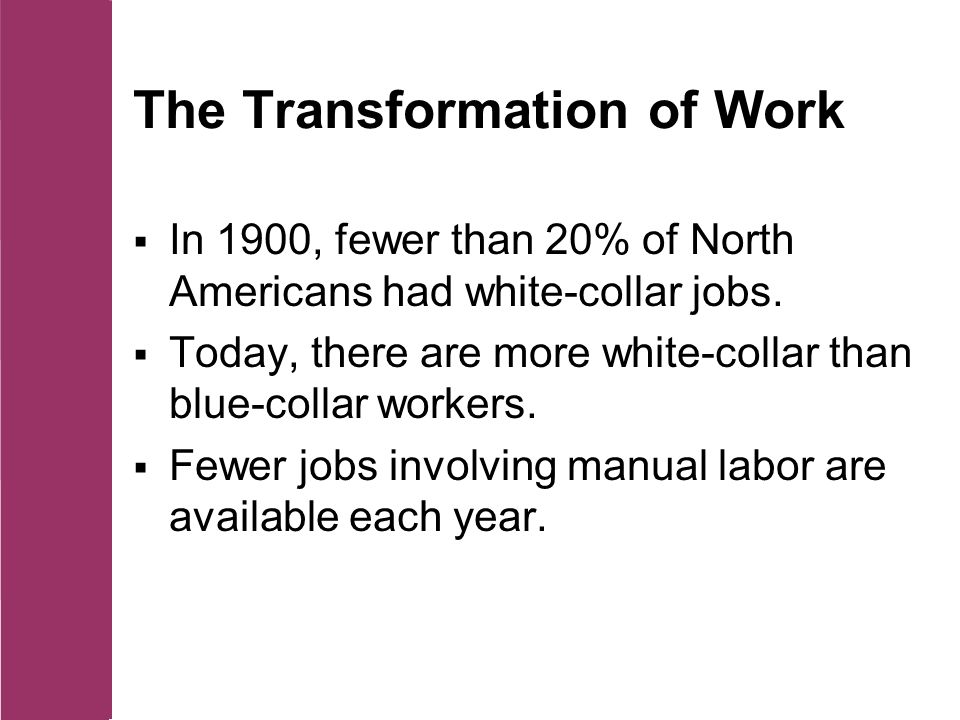 The Transformation of Work

▪ In 1900, fewer than 20% of North Americans had white-collar jobs.

▪ Today, there are more white-collar than blue-collar workers.

▪ Fewer jobs involving manual labor are available each year.